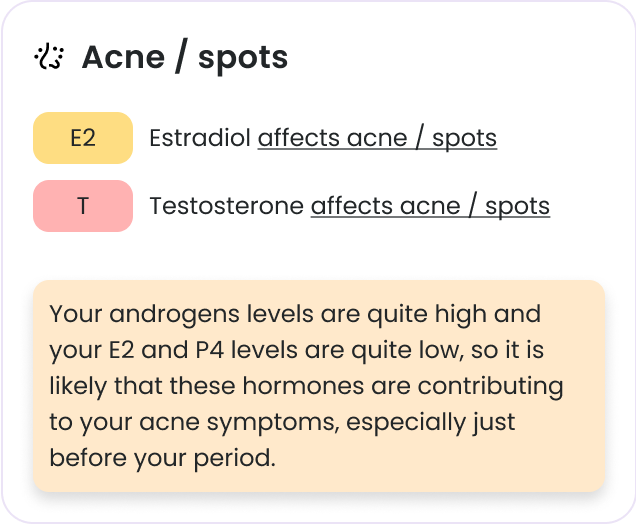 Acne / spots

E2 Estradiol affects acne / spots

T Testosterone affects acne / spots

Your androgens levels are quite high and your E2 and P4 levels are quite low, so it is likely that these hormones are contributing to your acne symptoms, especially just before your period.